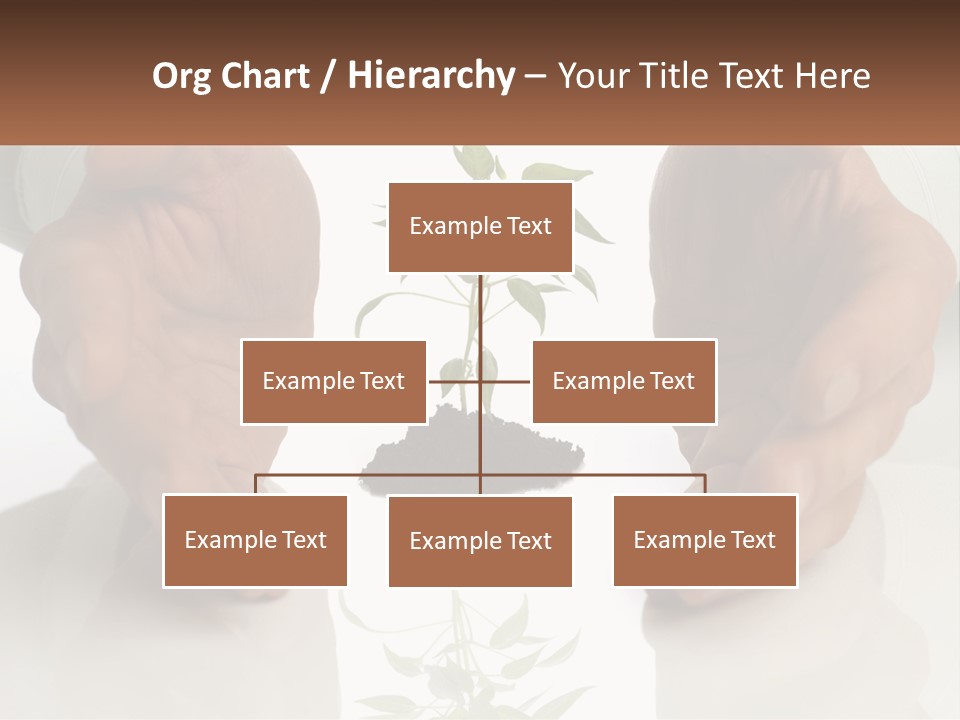 Org Chart / Hierarchy – Your Title Text Here

Example Text

Example Text

Example Text

Example Text

Example Text

Example Text